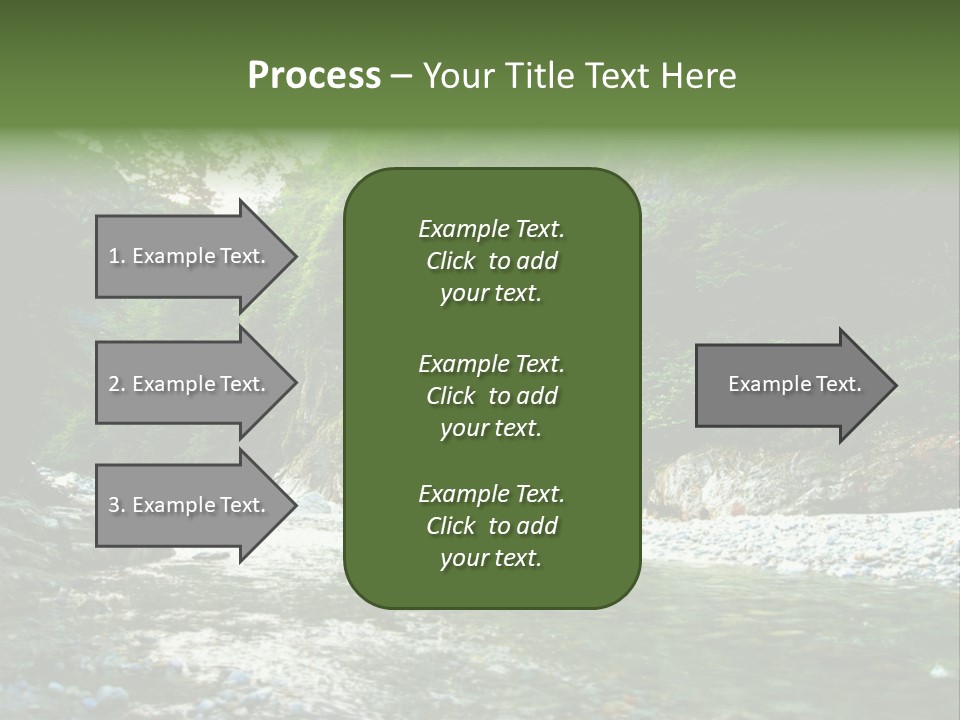 Process – Your Title Text Here

1. Example Text.

2. Example Text.

3. Example Text.

Example Text. Click to add your text.

Example Text. Click to add your text.

Example Text. Click to add your text.

Example Text.